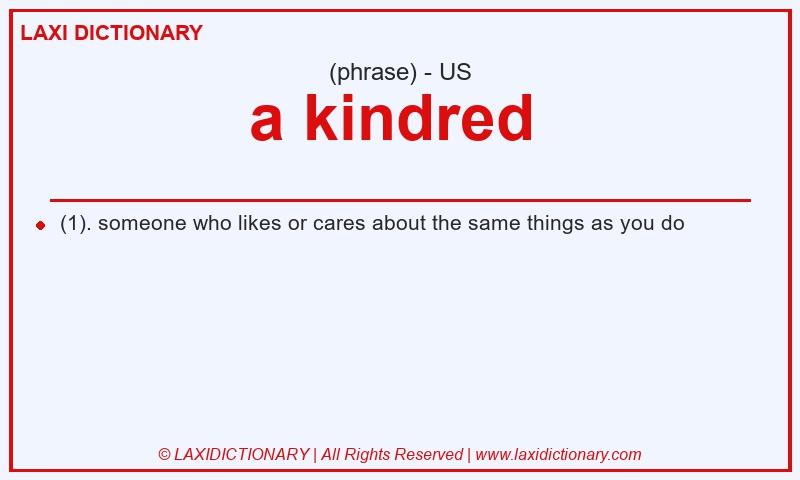 LAXI DICTIONARY

(phrase) - US

a kindred

(1). someone who likes or cares about the same things as you do

© LAXIDICTIONARY | All Rights Reserved | www.laxidictionary.com